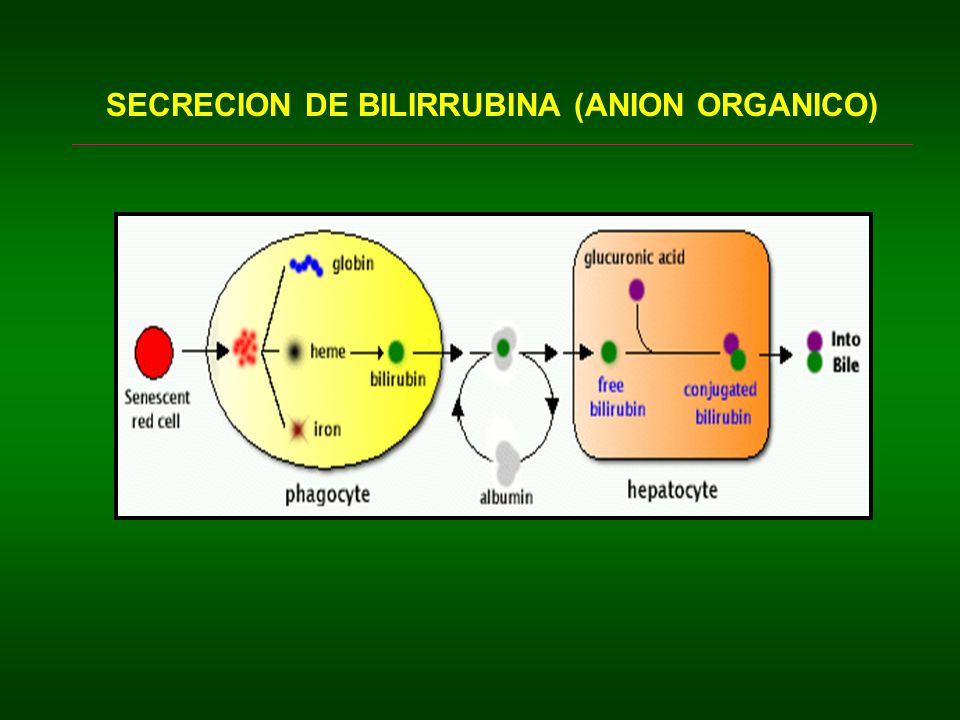 SECRECION DE BILIRRUBINA (ANION ORGANICO)

Senescent red cell

globin

heme

bilirubin

iron

phagocyte

albumin

glucuronic acid

free bilirubin

conjugated bilirubin

hepatocyte

Into Bile